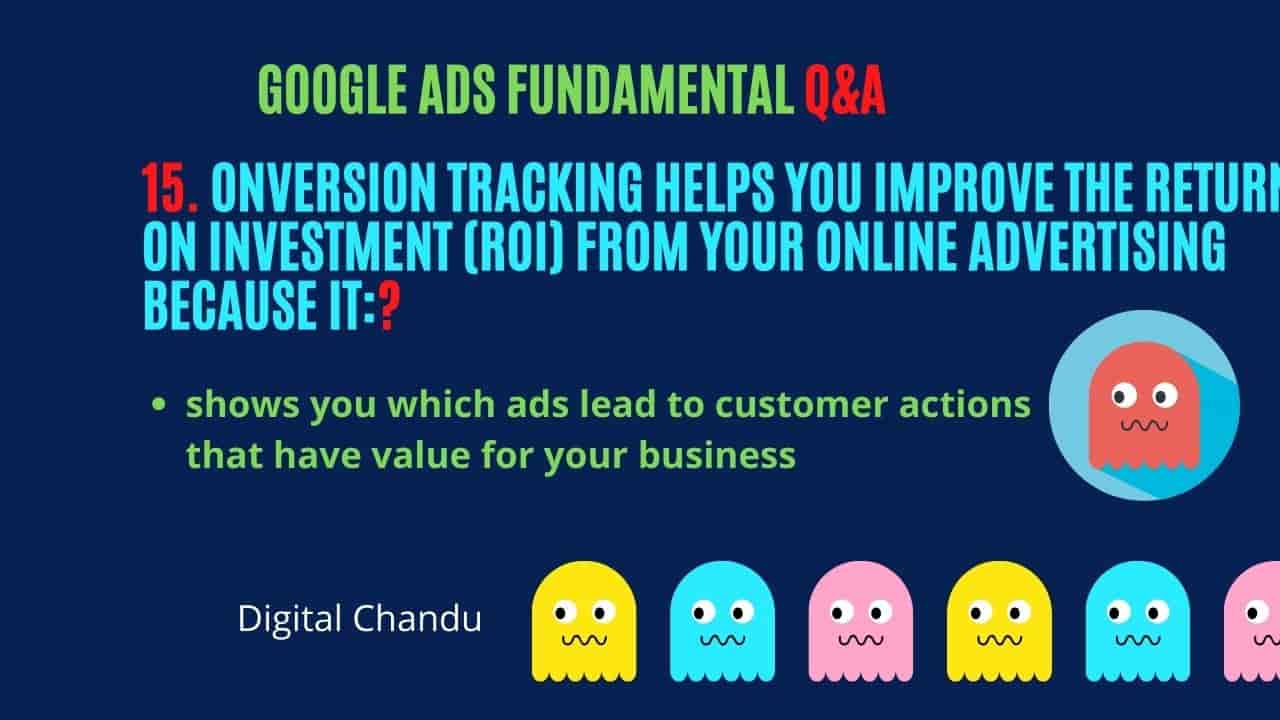 GOOGLE ADS FUNDAMENTAL Q&A

15. ONVERSION TRACKING HELPS YOU IMPROVE THE RETURN ON INVESTMENT (ROI) FROM YOUR ONLINE ADVERTISING BECAUSE IT:?

• shows you which ads lead to customer actions that have value for your business

Digital Chandu